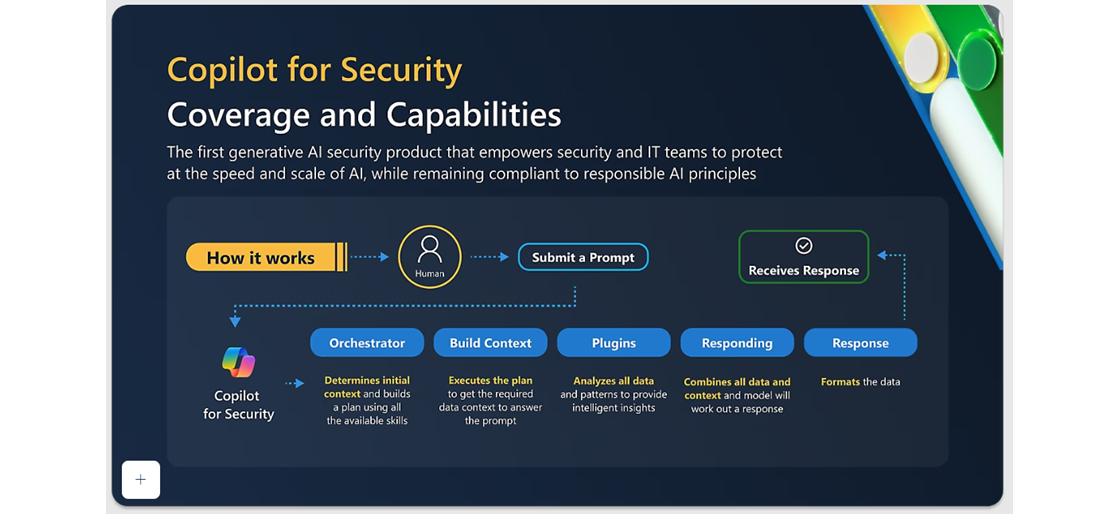 Copilot for Security
Coverage and Capabilities

The first generative AI security product that empowers security and IT teams to protect at the speed and scale of AI, while remaining compliant to responsible AI principles

How it works

Human

Submit a Prompt

Receives Response

Copilot for Security

Orchestrator
Determines initial context and builds a plan using all the available skills

Build Context
Executes the plan to get the required data context to answer the prompt

Plugins
Analyzes all data and patterns to provide intelligent insights

Responding
Combines all data and context and model will work out a response

Response
Formats the data

+